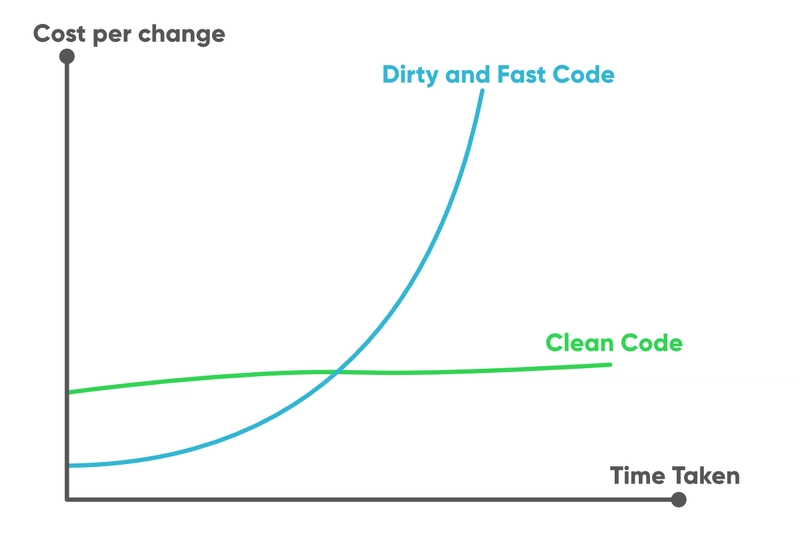 Cost per change

Dirty and Fast Code

Clean Code

Time Taken